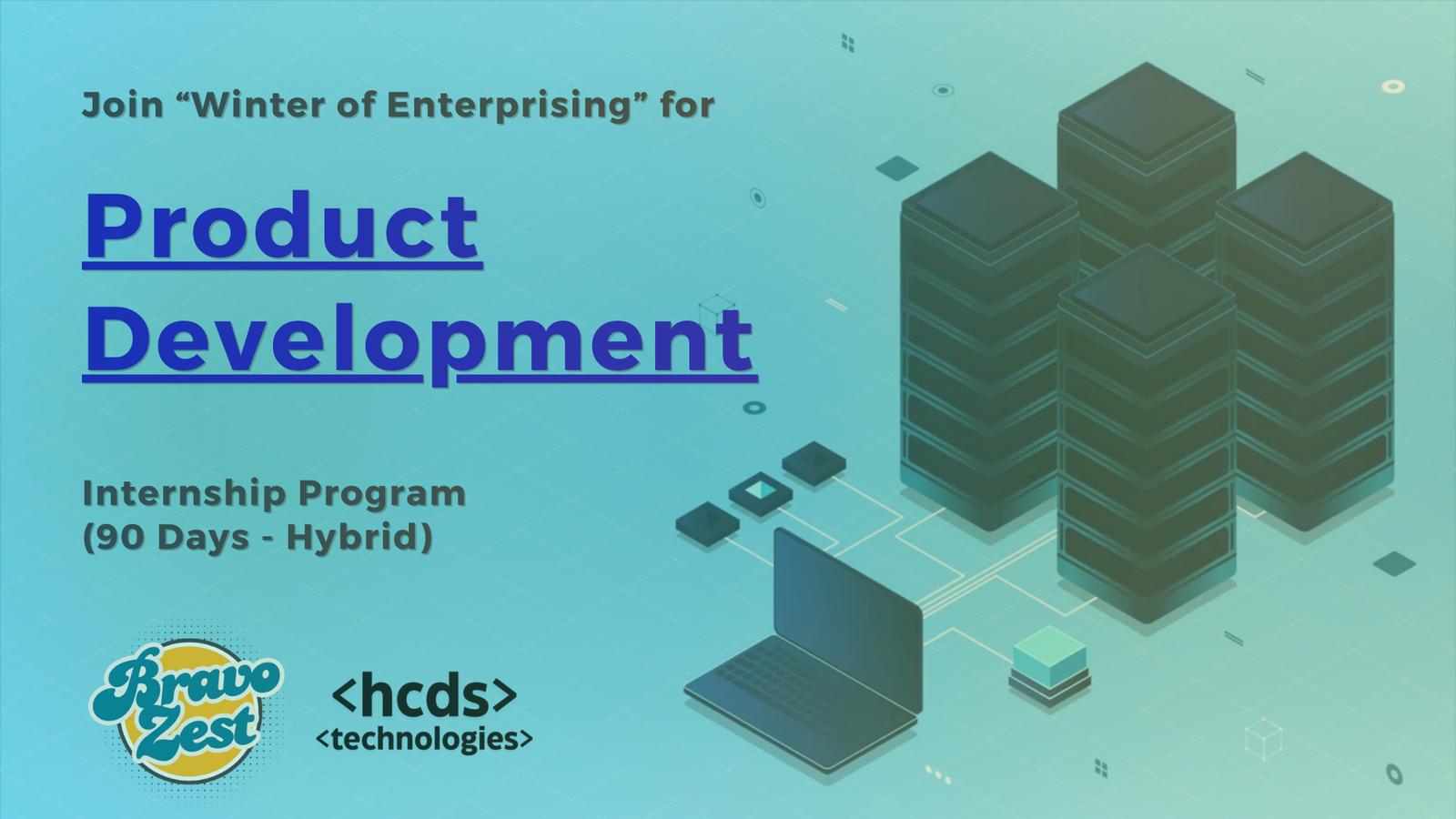 Join “Winter of Enterprising” for

Product Development

Internship Program
(90 Days - Hybrid)

Bravo Zest

<hcds>
<technologies>